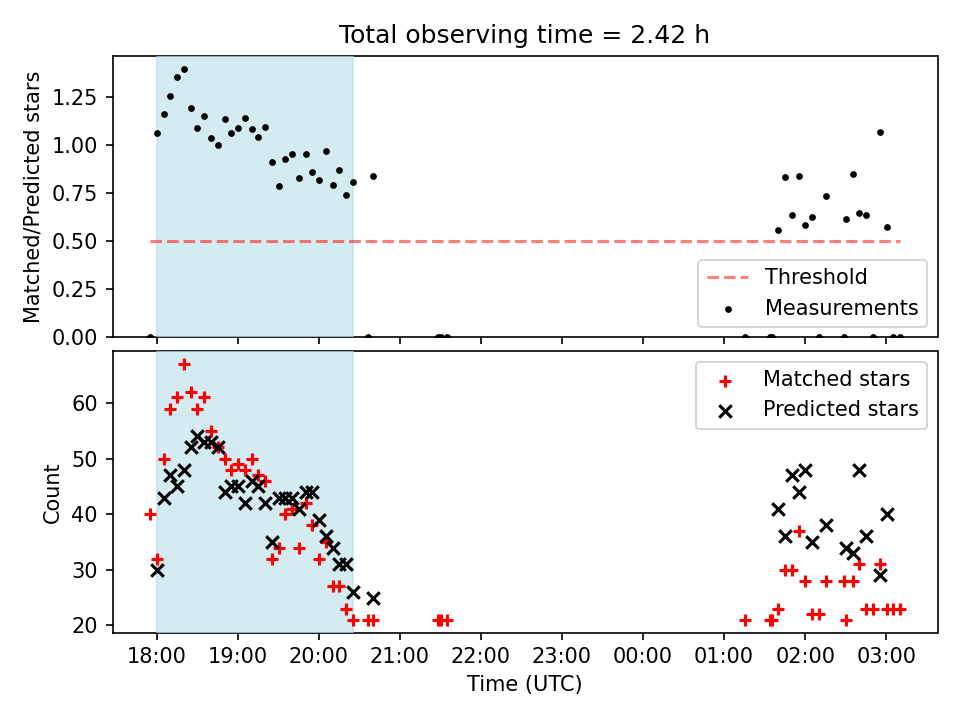 Total observing time = 2.42 h

Matched/Predicted stars

1.25
1.00
0.75
0.50
0.25
0.00

Threshold
Measurements

Count

60
50
40
30
20

Matched stars
Predicted stars

18:00 19:00 20:00 21:00 22:00 23:00 00:00 01:00 02:00 03:00

Time (UTC)